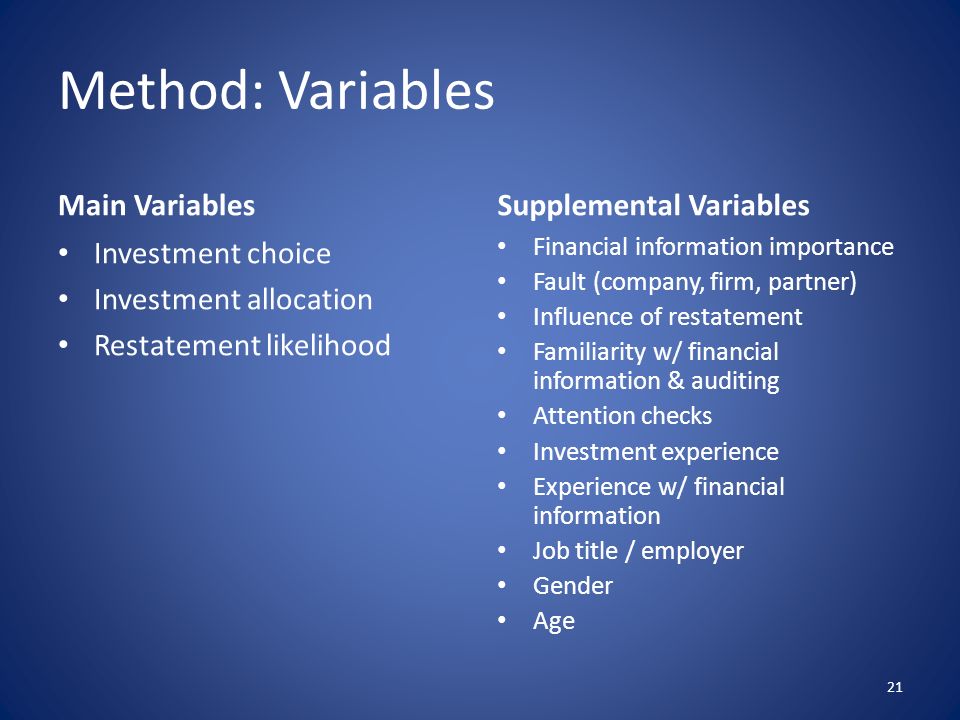 Method: Variables

Main Variables

• Investment choice
• Investment allocation
• Restatement likelihood

Supplemental Variables

• Financial information importance
• Fault (company, firm, partner)
• Influence of restatement
• Familiarity w/ financial information & auditing
• Attention checks
• Investment experience
• Experience w/ financial information
• Job title / employer
• Gender
• Age

21